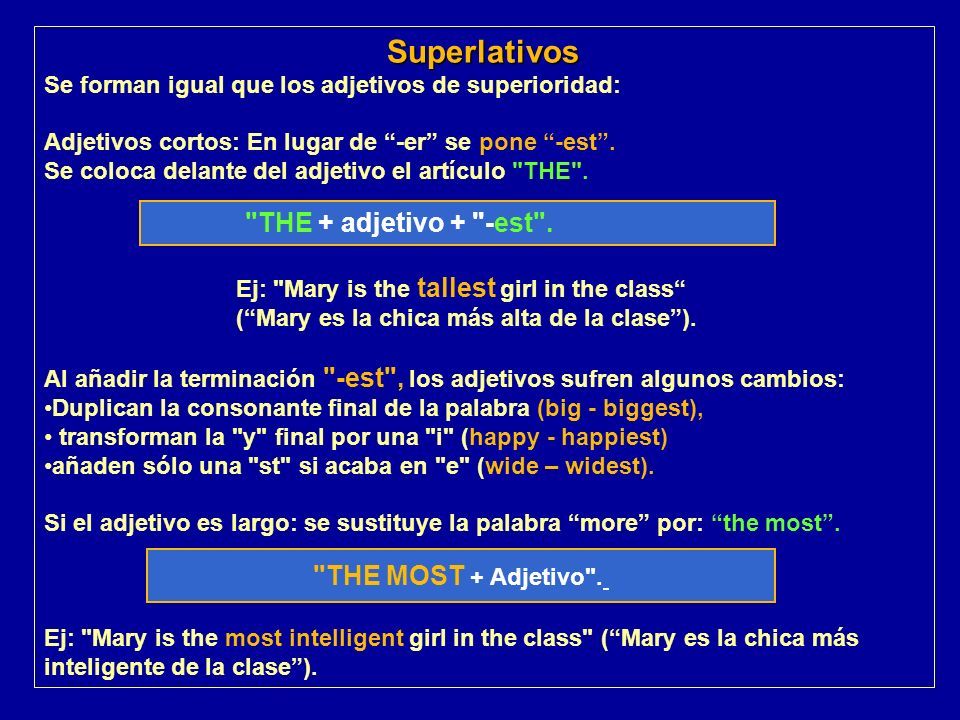 Superlativos
Se forman igual que los adjetivos de superioridad:

Adjetivos cortos: En lugar de “-er” se pone “-est”.
Se coloca delante del adjetivo el artículo "THE".

"THE + adjetivo + "-est".

Ej: "Mary is the tallest girl in the class“
(“Mary es la chica más alta de la clase”).

Al añadir la terminación "-est", los adjetivos sufren algunos cambios:
•Duplican la consonante final de la palabra (big - biggest),
• transforman la "y" final por una "i" (happy - happiest)
•añaden sólo una "st" si acaba en "e" (wide – widest).

Si el adjetivo es largo: se sustituye la palabra “more” por: “the most”.

"THE MOST + Adjetivo".

Ej: "Mary is the most intelligent girl in the class" (“Mary es la chica más inteligente de la clase”).